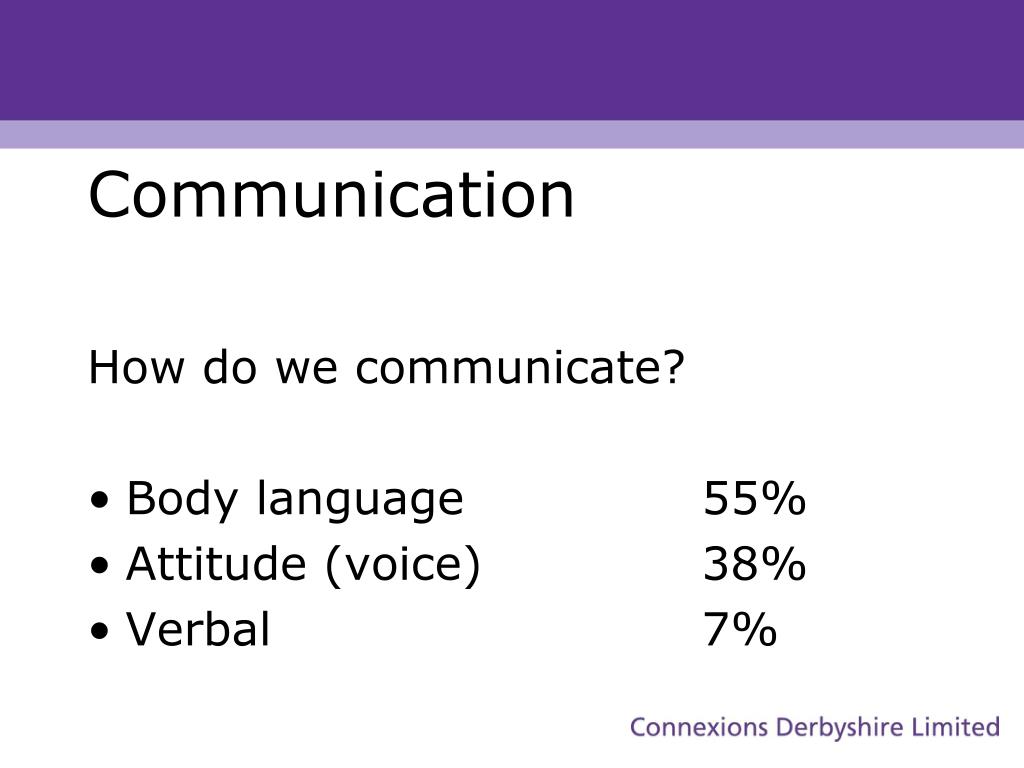 Communication

How do we communicate?

• Body language 55%
• Attitude (voice) 38%
• Verbal 7%

Connexions Derbyshire Limited